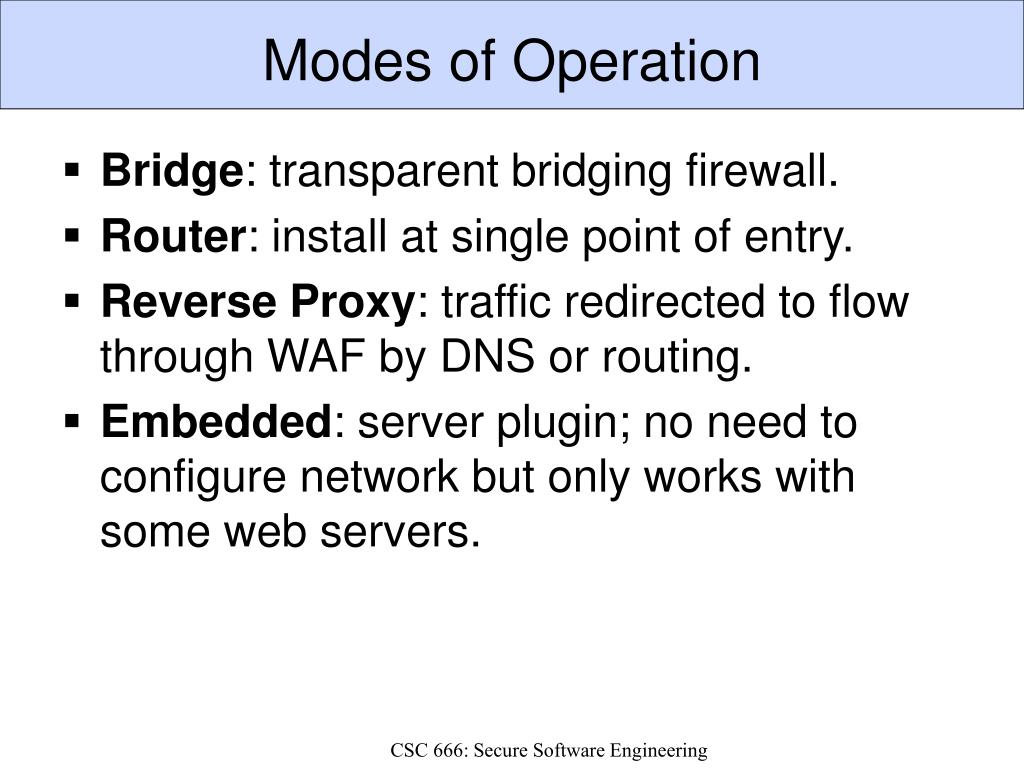 Modes of Operation

▪ Bridge: transparent bridging firewall.
▪ Router: install at single point of entry.
▪ Reverse Proxy: traffic redirected to flow through WAF by DNS or routing.
▪ Embedded: server plugin; no need to configure network but only works with some web servers.

CSC 666: Secure Software Engineering